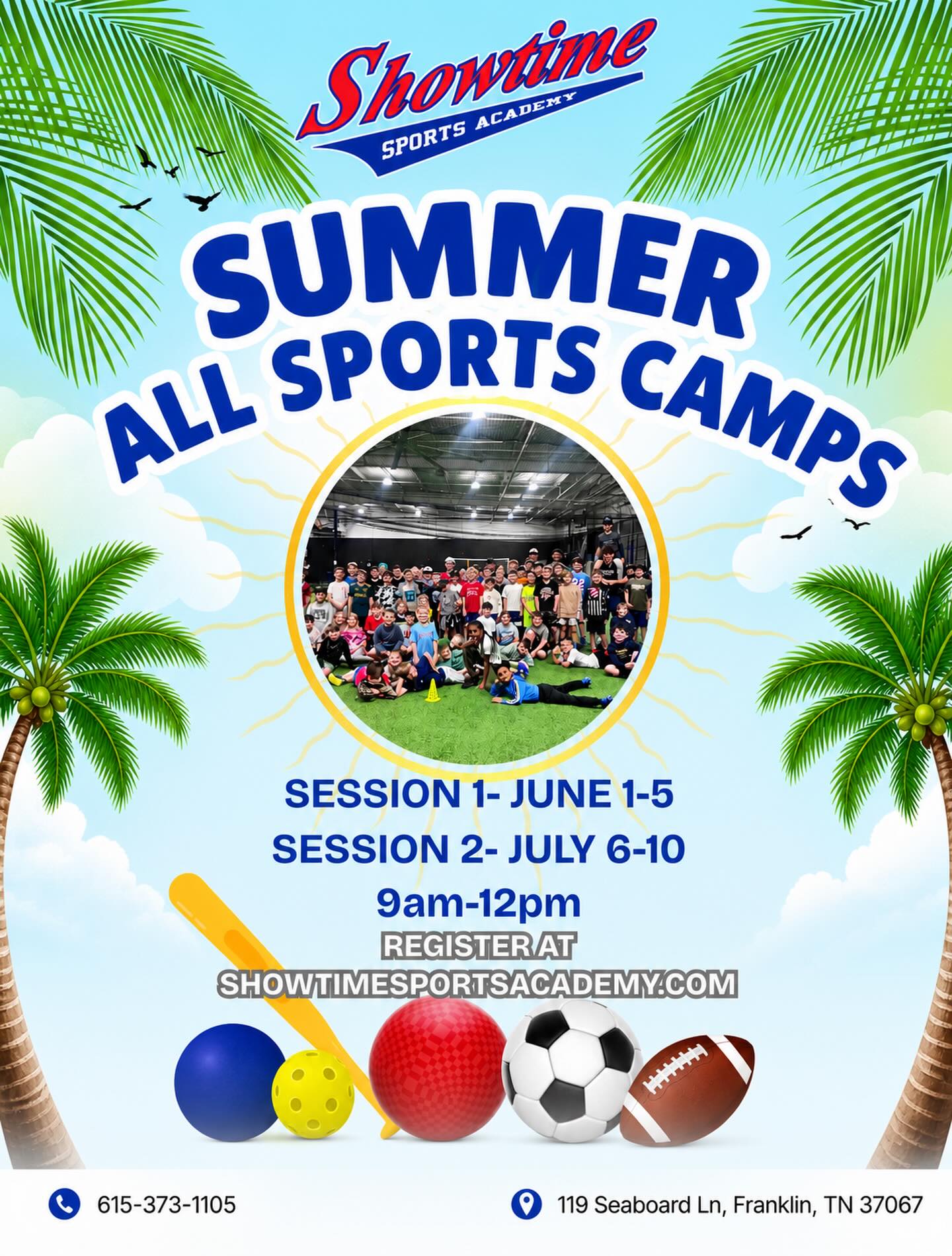 Showtime
SPORTS ACADEMY

SUMMER
ALL SPORTS CAMPS

SESSION 1- JUNE 1-5
SESSION 2- JULY 6-10
9am-12pm
REGISTER AT
SHOWTIMESPORTSACADEMY.COM

615-373-1105
119 Seaboard Ln, Franklin, TN 37067